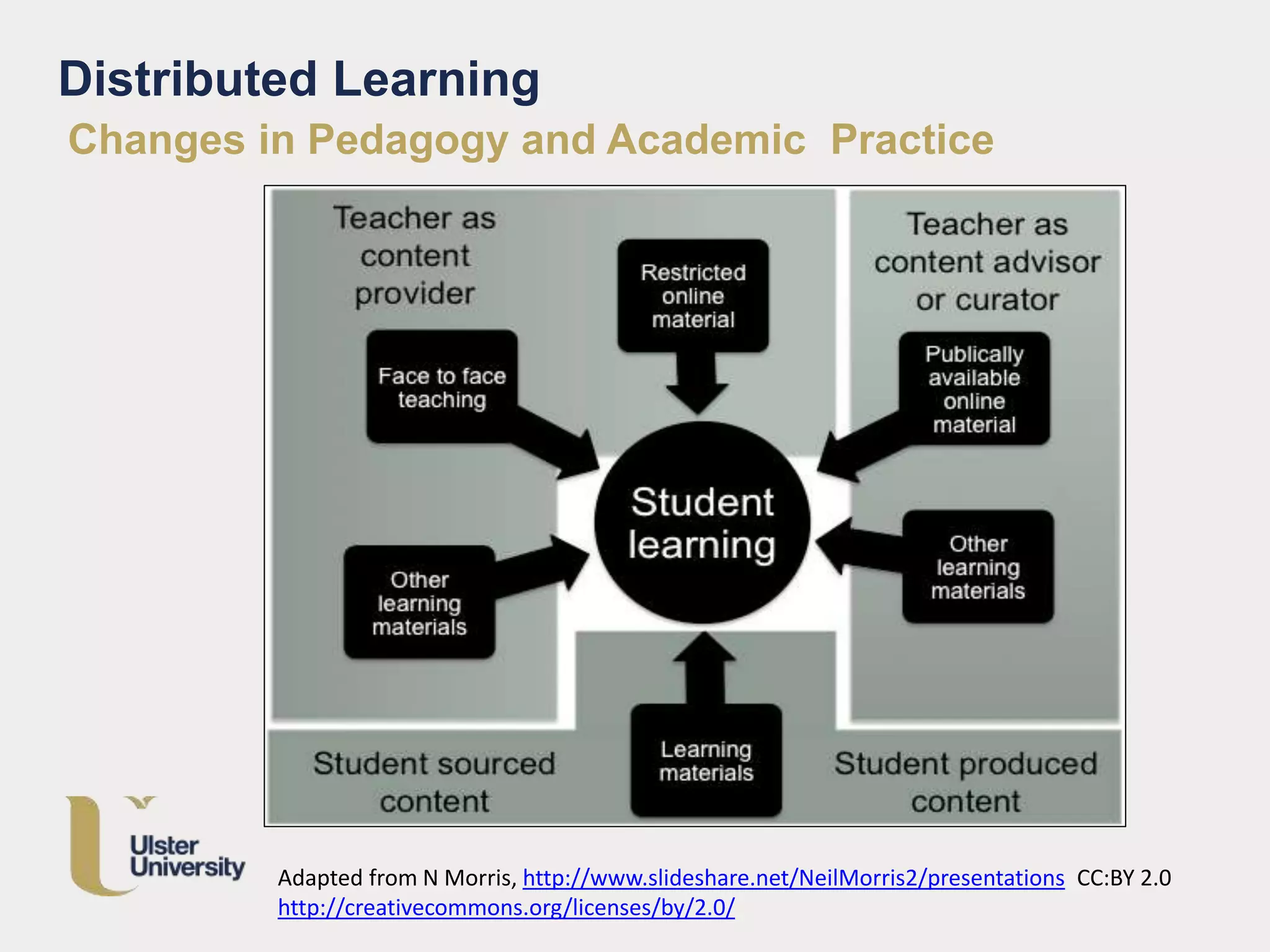 Distributed Learning
Changes in Pedagogy and Academic Practice

Teacher as content provider

Restricted online material

Teacher as content advisor or curator

Face to face teaching

Publically available online material

Student learning

Other learning materials

Other learning materials

Student sourced content

Learning materials

Student produced content

Ulster University

Adapted from N Morris, http://www.slideshare.net/NeilMorris2/presentations CC:BY 2.0 http://creativecommons.org/licenses/by/2.0/